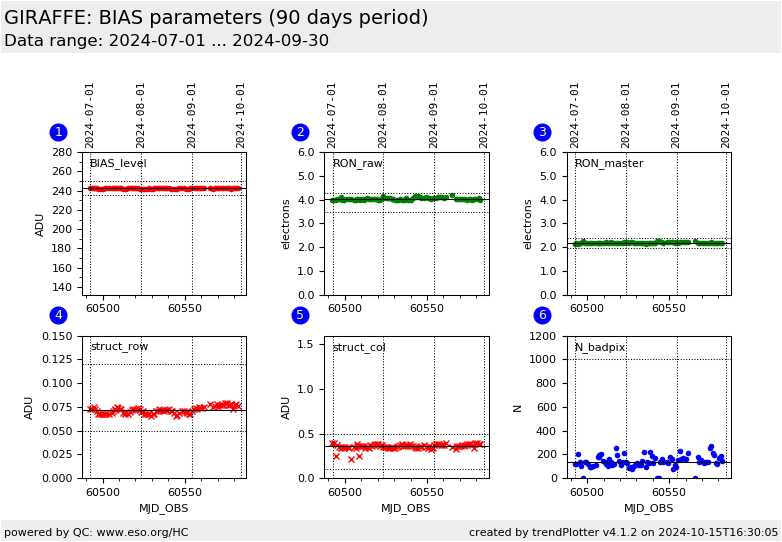 GIRAFFE: BIAS parameters (90 days period)
Data range: 2024-07-01 ... 2024-09-30

1
2024-07-01 2024-08-01 2024-09-01 2024-10-01
BIAS_level
ADU
280 260 240 220 200 180 160 140
60500 60550

2
2024-07-01 2024-08-01 2024-09-01 2024-10-01
RON_raw
electrons
6.0 5.0 4.0 3.0 2.0 1.0 0.0
60500 60550

3
2024-07-01 2024-08-01 2024-09-01 2024-10-01
RON_master
electrons
6.0 5.0 4.0 3.0 2.0 1.0 0.0
60500 60550

4
struct_row
ADU
0.150 0.125 0.100 0.075 0.050 0.025 0.000
60500 60550
MJD_OBS

5
struct_col
ADU
1.5 1.0 0.5 0.0
60500 60550
MJD_OBS

6
N_badpix
N
1200 1000 800 600 400 200 0
60500 60550
MJD_OBS

powered by QC: www.eso.org/HC
created by trendPlotter v4.1.2 on 2024-10-15T16:30:05